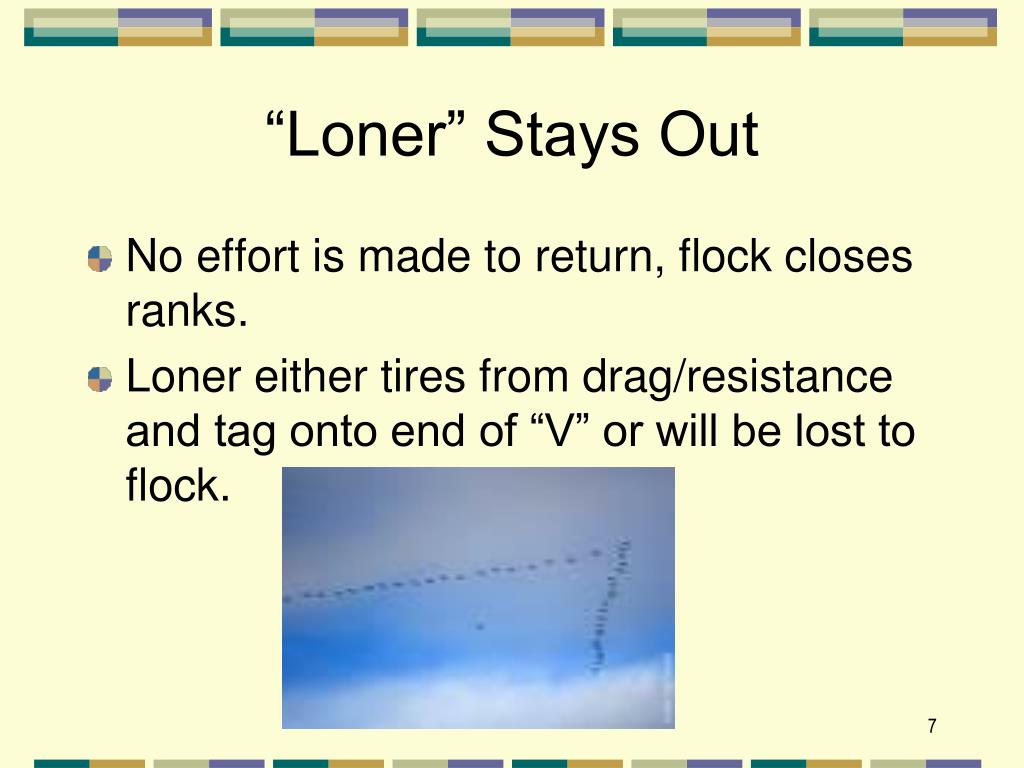 “Loner” Stays Out

No effort is made to return, flock closes ranks.

Loner either tires from drag/resistance and tag onto end of “V” or will be lost to flock.

7